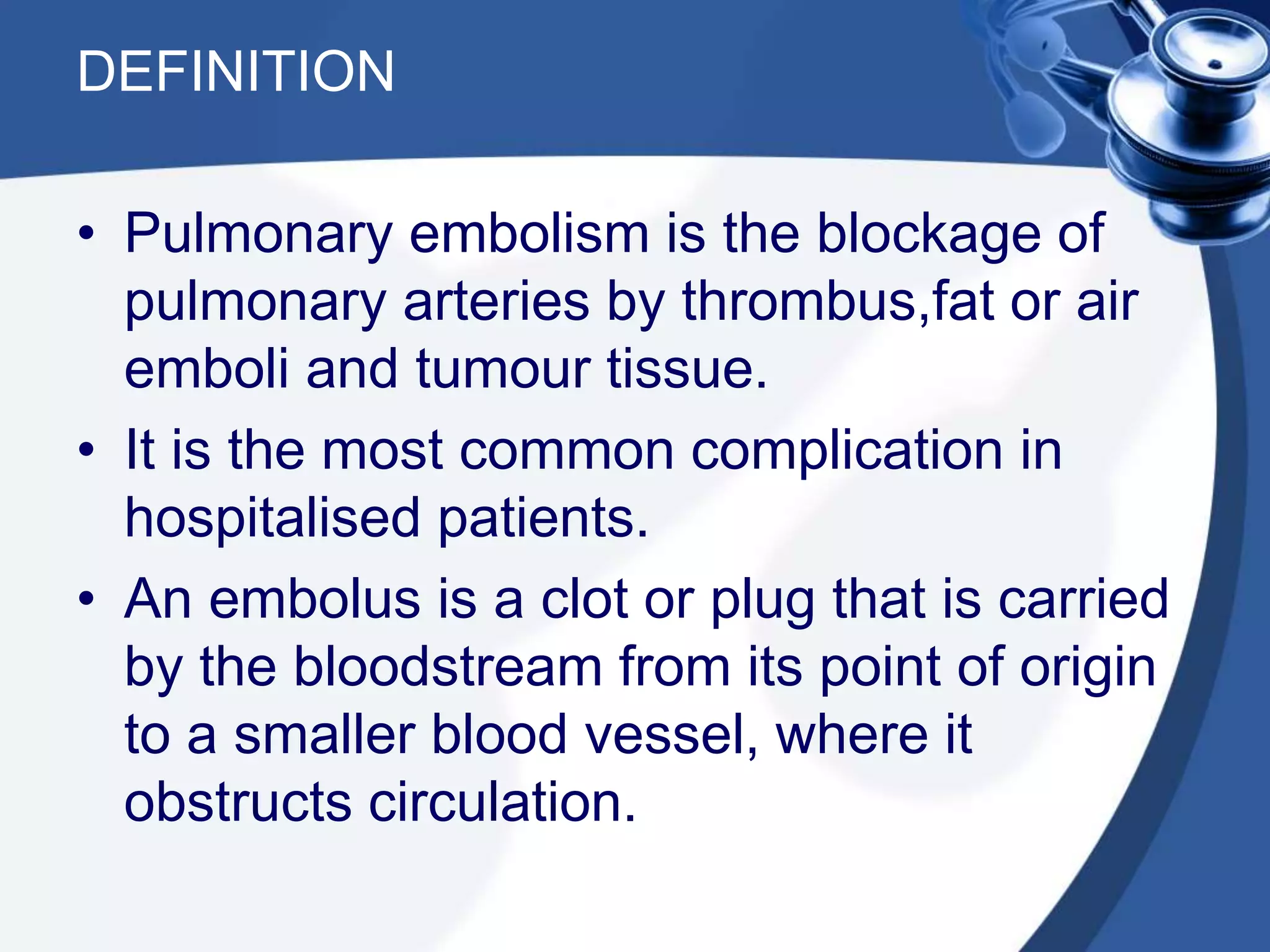 DEFINITION

• Pulmonary embolism is the blockage of pulmonary arteries by thrombus,fat or air emboli and tumour tissue.

• It is the most common complication in hospitalised patients.

• An embolus is a clot or plug that is carried by the bloodstream from its point of origin to a smaller blood vessel, where it obstructs circulation.